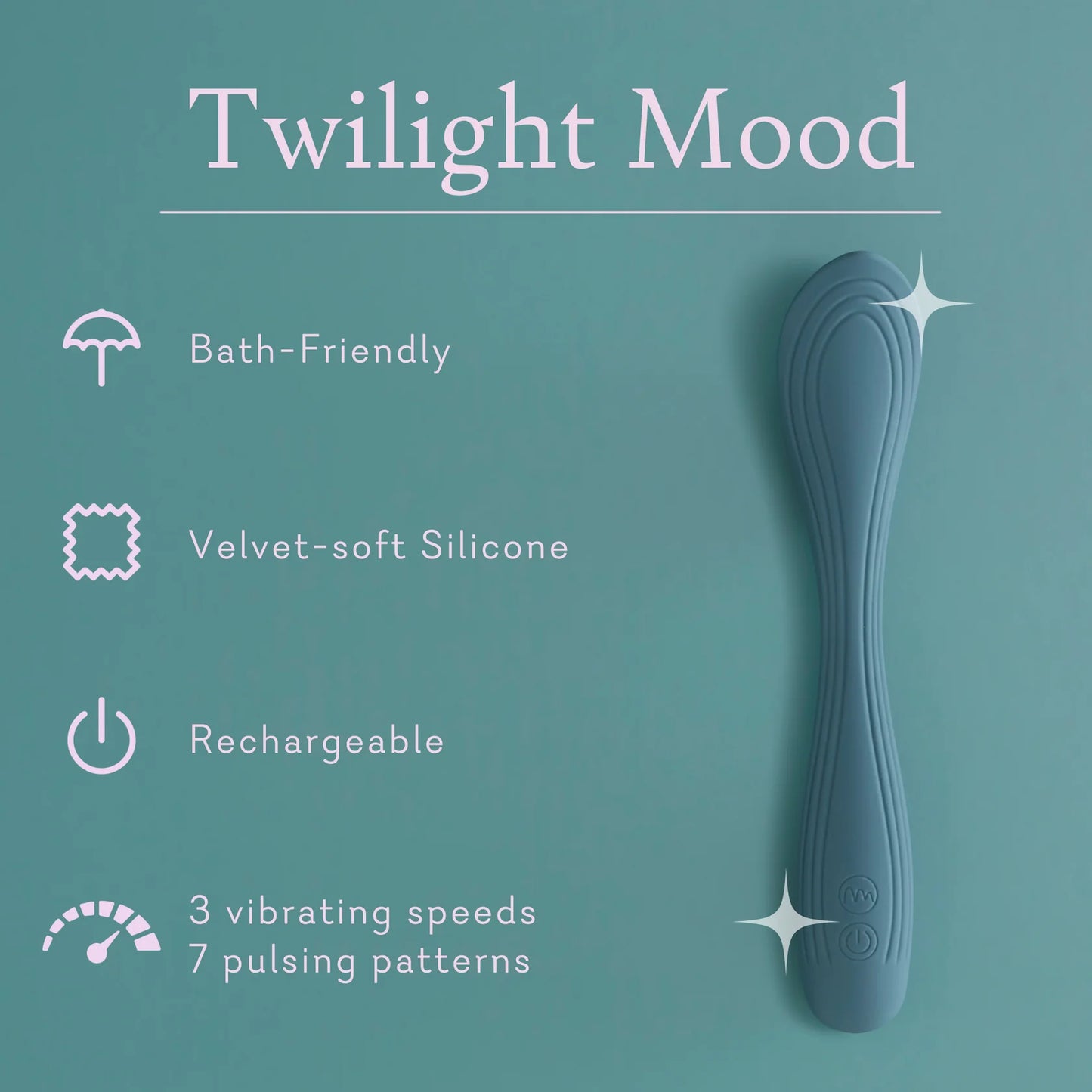 Twilight Mood

Bath-Friendly

Velvet-soft Silicone

Rechargeable

3 vibrating speeds
7 pulsing patterns